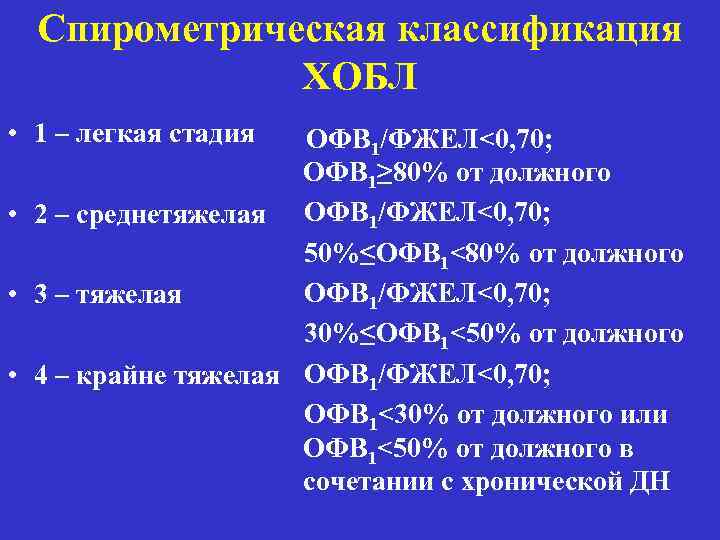 Спирометрическая классификация ХОБЛ

• 1 – легкая стадия ОФВ$_1$/ФЖЕЛ<0,70; ОФВ$_1$≥80% от должного

• 2 – среднетяжелая ОФВ$_1$/ФЖЕЛ<0,70; 50%≤ОФВ$_1$<80% от должного

• 3 – тяжелая ОФВ$_1$/ФЖЕЛ<0,70; 30%≤ОФВ$_1$<50% от должного

• 4 – крайне тяжелая ОФВ$_1$/ФЖЕЛ<0,70; ОФВ$_1$<30% от должного или ОФВ$_1$<50% от должного в сочетании с хронической ДН